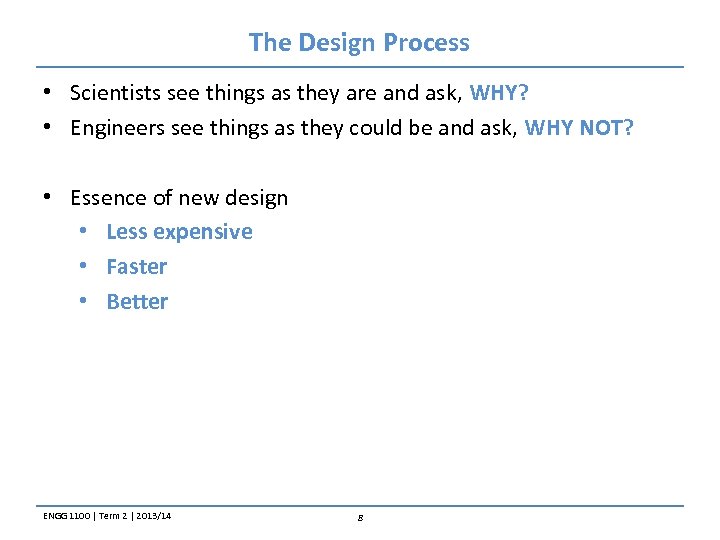 The Design Process

• Scientists see things as they are and ask, WHY?
• Engineers see things as they could be and ask, WHY NOT?

• Essence of new design
  • Less expensive
  • Faster
  • Better

ENGG 1100 | Term 2 | 2013/14

8